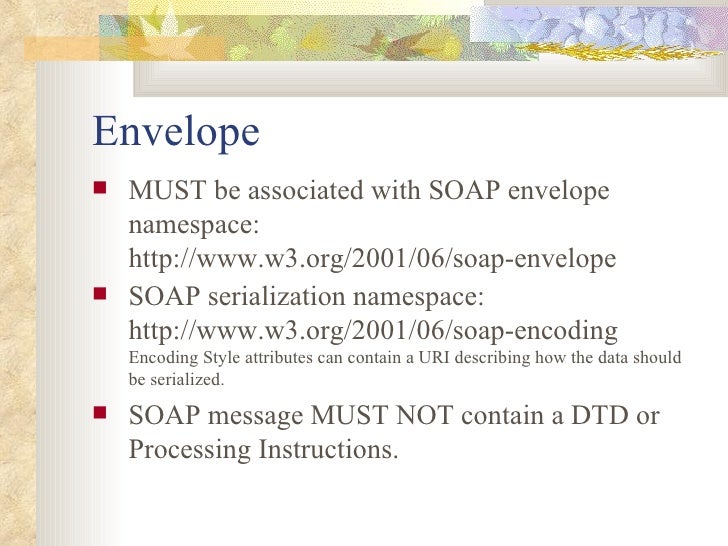 Envelope

- MUST be associated with SOAP envelope namespace: http://www.w3.org/2001/06/soap-envelope
- SOAP serialization namespace: http://www.w3.org/2001/06/soap-encoding
Encoding Style attributes can contain a URI describing how the data should be serialized.
- SOAP message MUST NOT contain a DTD or Processing Instructions.